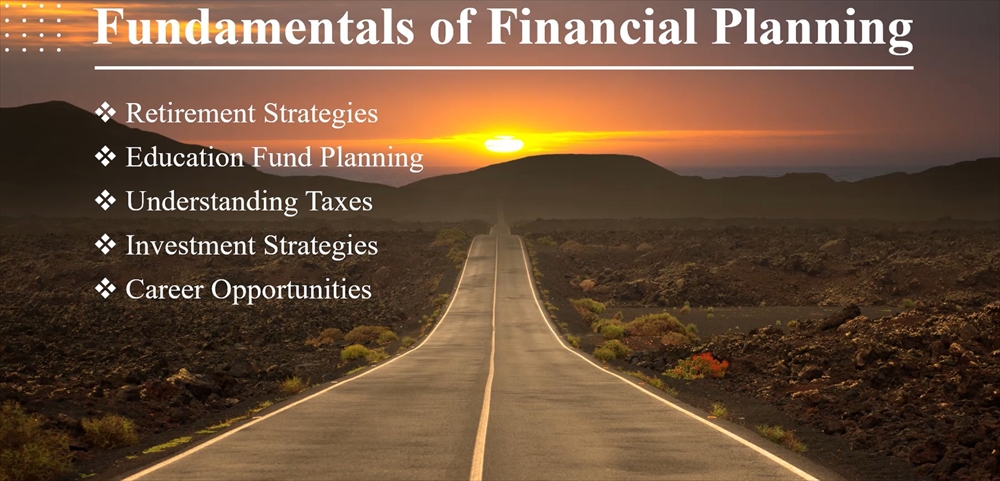 Fundamentals of Financial Planning

❖ Retirement Strategies
❖ Education Fund Planning
❖ Understanding Taxes
❖ Investment Strategies
❖ Career Opportunities